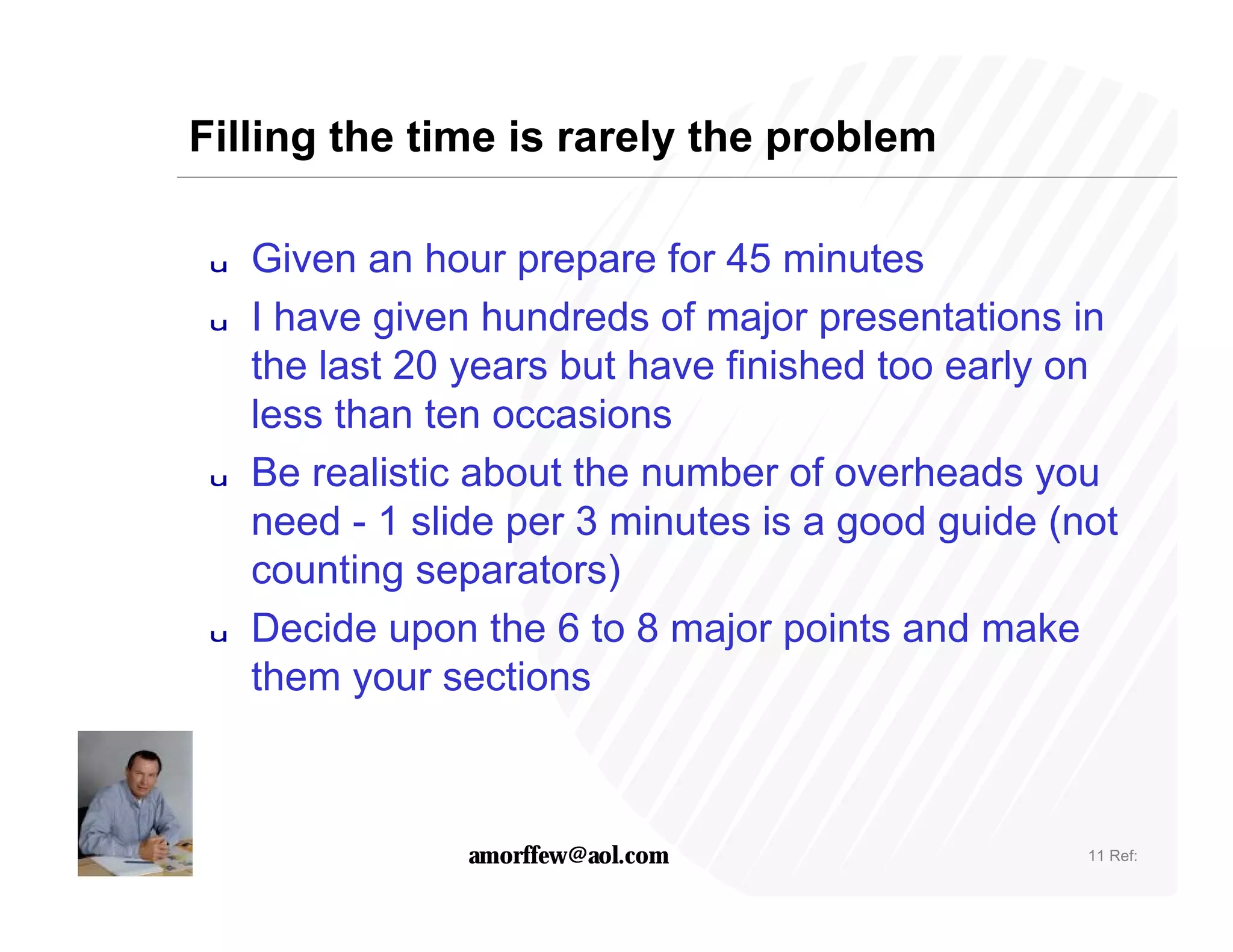 Filling the time is rarely the problem

u Given an hour prepare for 45 minutes
u I have given hundreds of major presentations in the last 20 years but have finished too early on less than ten occasions
u Be realistic about the number of overheads you need - 1 slide per 3 minutes is a good guide (not counting separators)
u Decide upon the 6 to 8 major points and make them your sections

amorffew@aol.com

11 Ref: